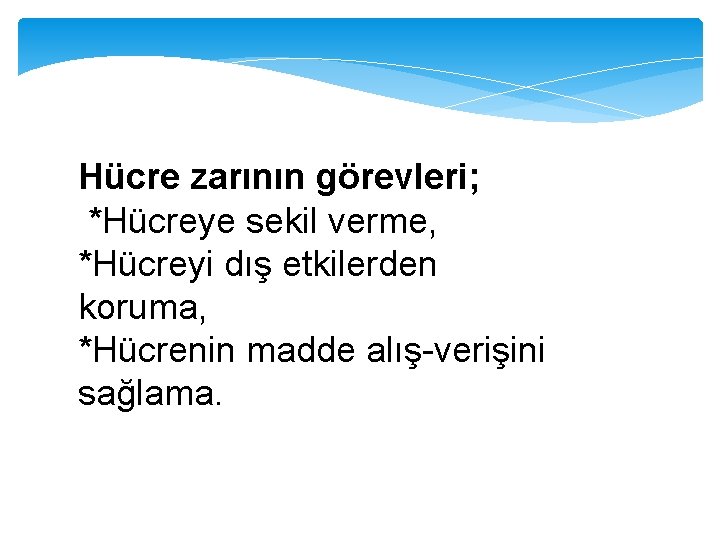 Hücre zarının görevleri;
*Hücreye sekil verme,
*Hücreyi dış etkilerden koruma,
*Hücrenin madde alış-verişini sağlama.